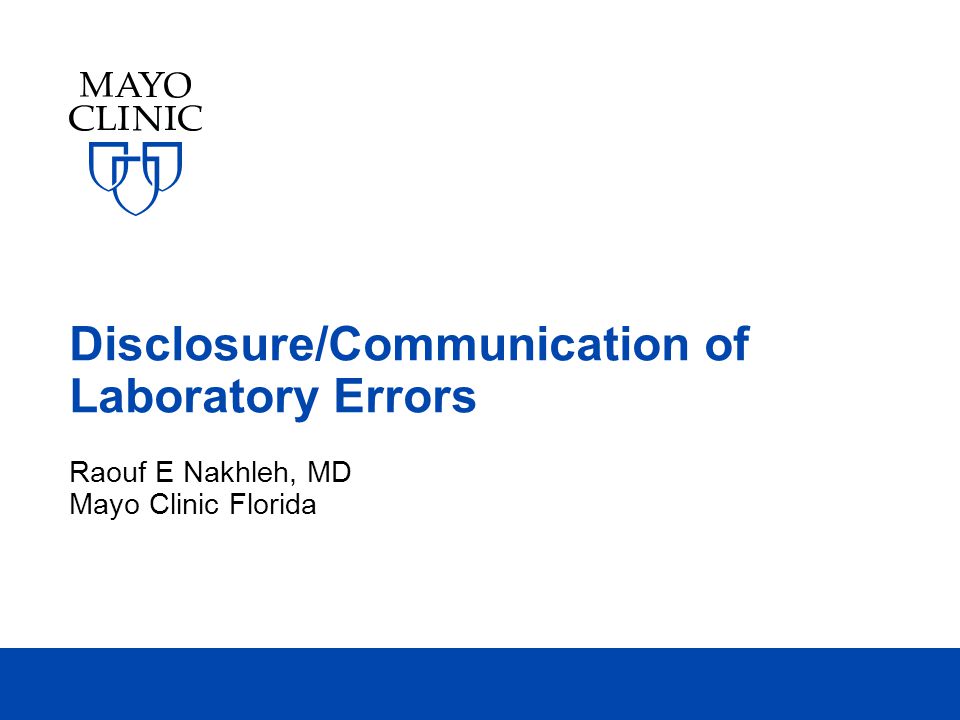 MAYO
CLINIC

Disclosure/Communication of Laboratory Errors

Raouf E Nakhleh, MD
Mayo Clinic Florida